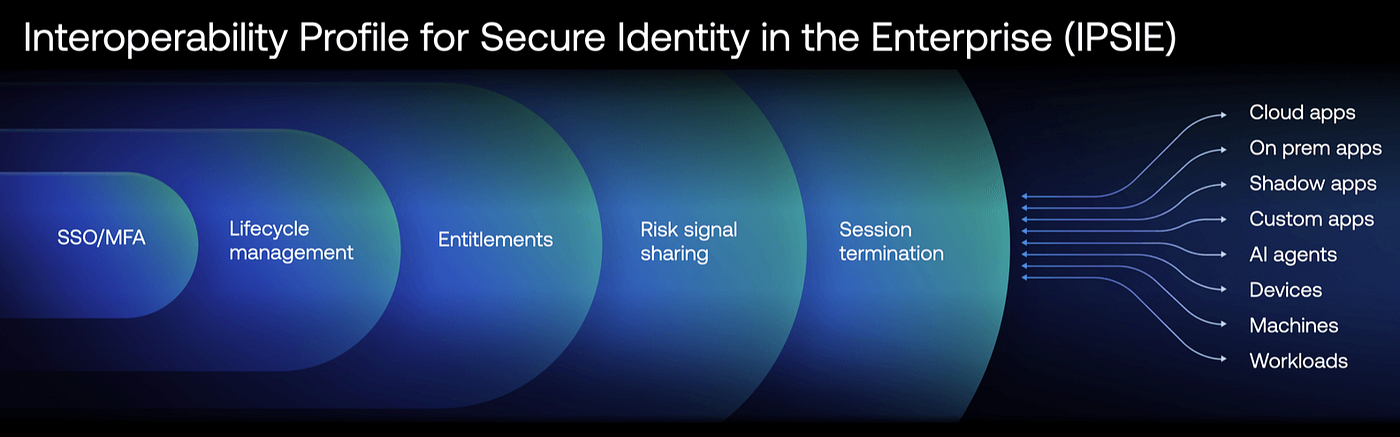 Interoperability Profile for Secure Identity in the Enterprise (IPSIE)

SSO/MFA

Lifecycle management

Entitlements

Risk signal sharing

Session termination

Cloud apps

On prem apps

Shadow apps

Custom apps

AI agents

Devices

Machines

Workloads